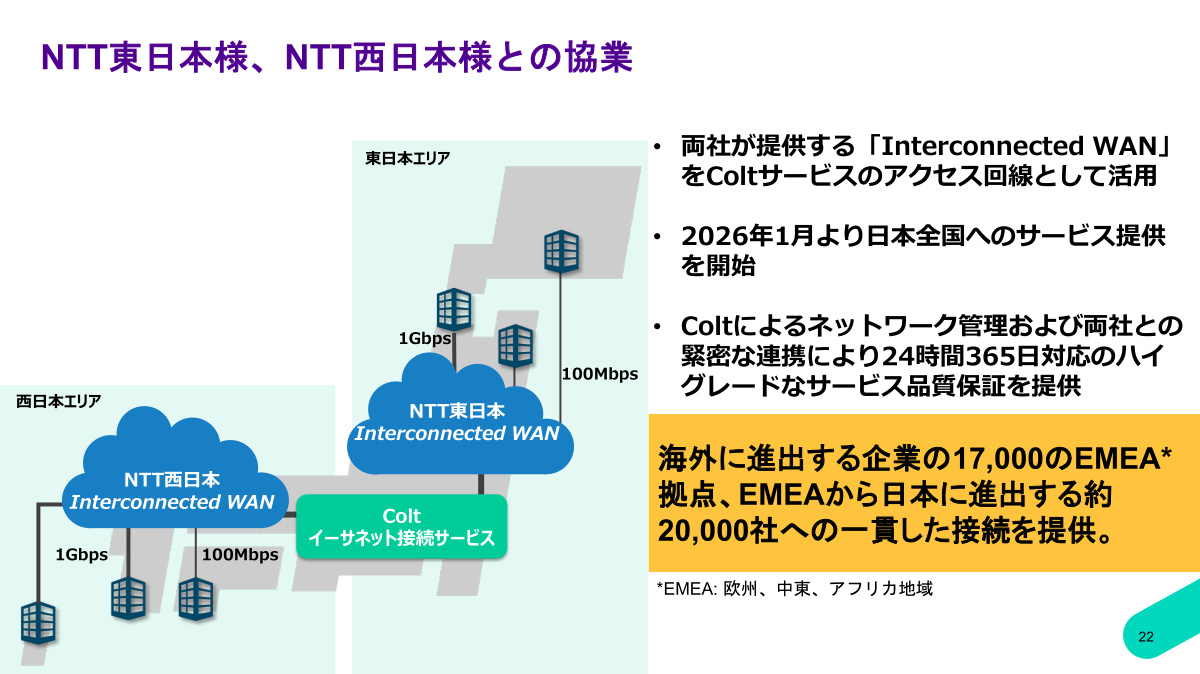 NTT東日本様、NTT西日本様との協業

東日本エリア

1Gbps

100Mbps

NTT東日本
Interconnected WAN

西日本エリア

NTT西日本
Interconnected WAN

Colt
イーサネット接続サービス

1Gbps

100Mbps

• 両社が提供する「Interconnected WAN」をColtサービスのアクセス回線として活用

• 2026年1月より日本全国へのサービス提供を開始

• Coltによるネットワーク管理および両社との緊密な連携により24時間365日対応のハイグレードなサービス品質保証を提供

海外に進出する企業の17,000のEMEA*拠点、EMEAから日本に進出する約20,000社への一貫した接続を提供。

*EMEA: 欧州、中東、アフリカ地域

22